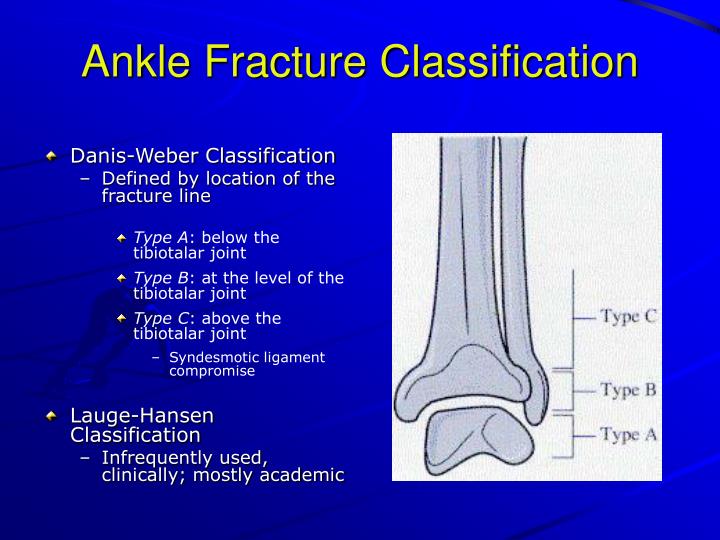 Ankle Fracture Classification

Danis-Weber Classification
– Defined by location of the fracture line

Type A: below the tibiotalar joint
Type B: at the level of the tibiotalar joint
Type C: above the tibiotalar joint
– Syndesmotic ligament compromise

Lauge-Hansen Classification
– Infrequently used, clinically; mostly academic

Type C
Type B
Type A